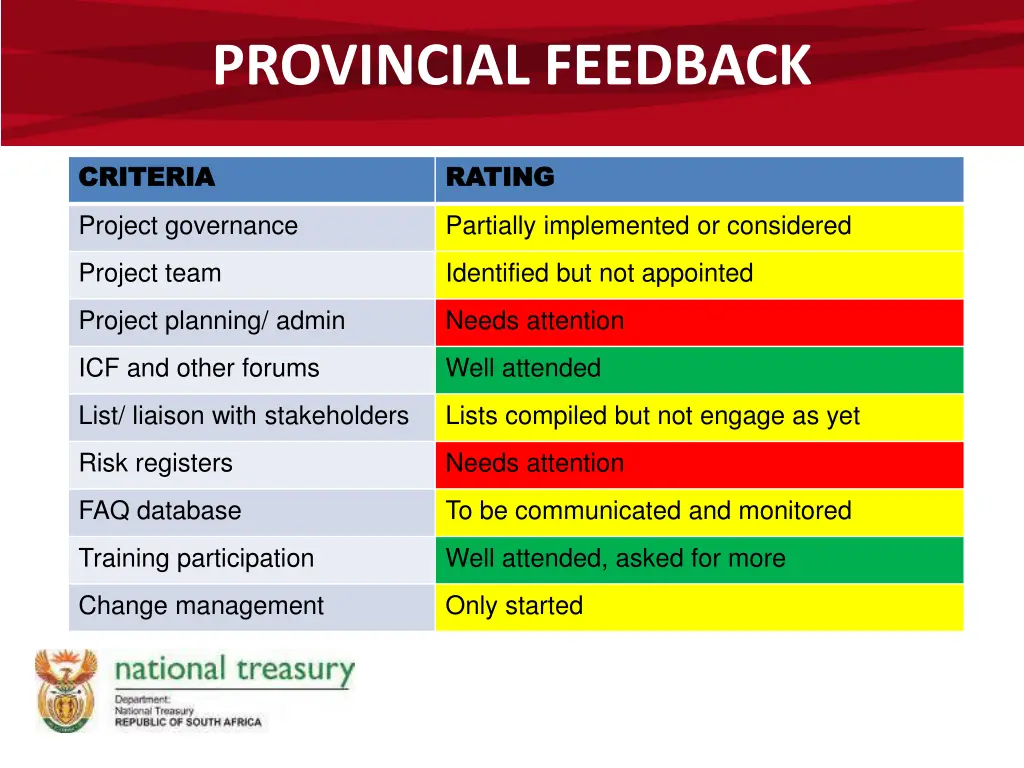 PROVINCIAL FEEDBACK

| CRITERIA | RATING |
|---|---|
| Project governance | Partially implemented or considered |
| Project team | Identified but not appointed |
| Project planning/ admin | Needs attention |
| ICF and other forums | Well attended |
| List/ liaison with stakeholders | Lists compiled but not engage as yet |
| Risk registers | Needs attention |
| FAQ database | To be communicated and monitored |
| Training participation | Well attended, asked for more |
| Change management | Only started |

national treasury
Department:
National Treasury
REPUBLIC OF SOUTH AFRICA